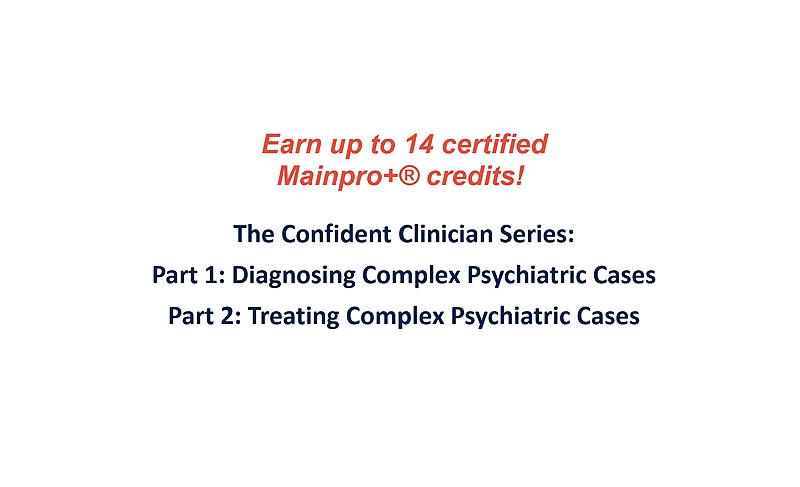 Earn up to 14 certified Mainpro+® credits!

The Confident Clinician Series:

Part 1: Diagnosing Complex Psychiatric Cases

Part 2: Treating Complex Psychiatric Cases